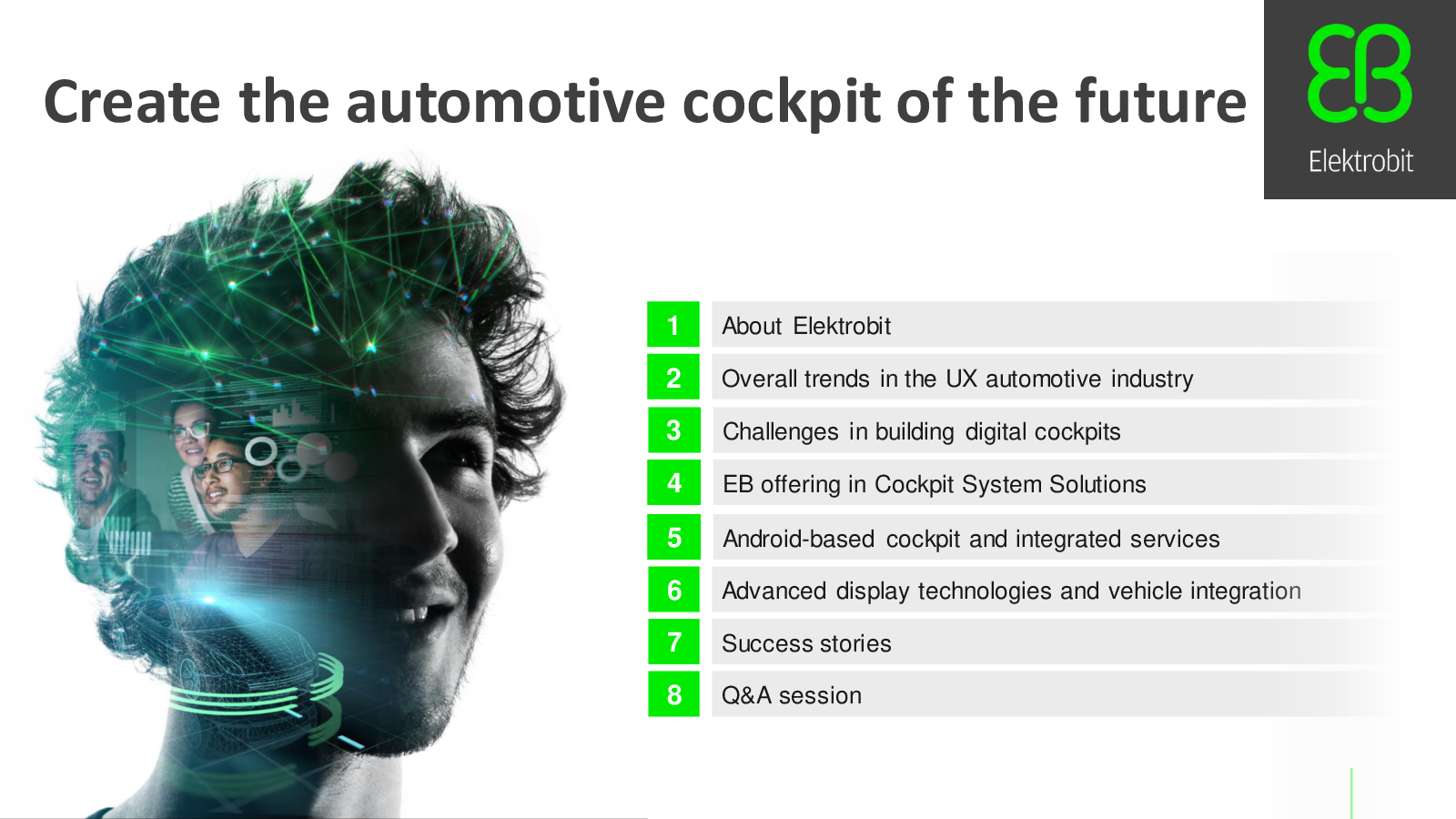 Create the automotive cockpit of the future

EB
Elektrobit

1 About Elektrobit
2 Overall trends in the UX automotive industry
3 Challenges in building digital cockpits
4 EB offering in Cockpit System Solutions
5 Android-based cockpit and integrated services
6 Advanced display technologies and vehicle integration
7 Success stories
8 Q&A session